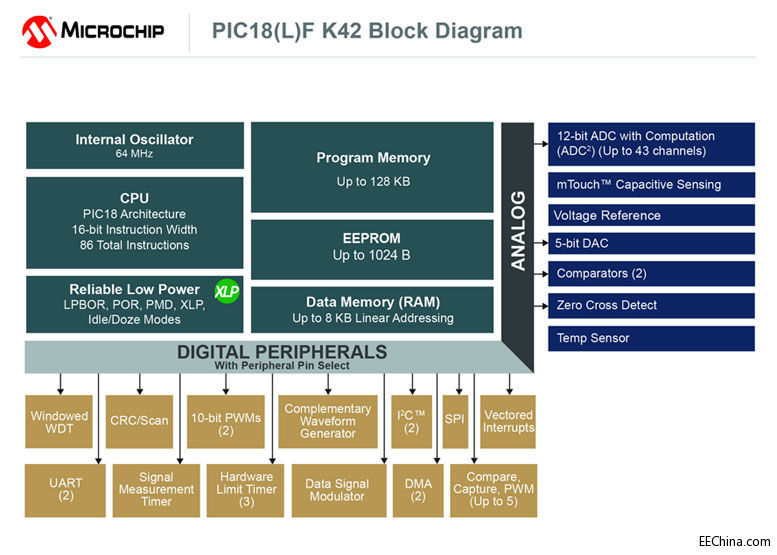 MICROCHIP

PIC18(L)F K42 Block Diagram

Internal Oscillator
64 MHz

CPU
PIC18 Architecture
16-bit Instruction Width
86 Total Instructions

Reliable Low Power
XLP
LPBOR, POR, PMD, XLP, Idle/Doze Modes

Program Memory
Up to 128 KB

EEPROM
Up to 1024 B

Data Memory (RAM)
Up to 8 KB Linear Addressing

ANALOG

12-bit ADC with Computation (ADC$^2$) (Up to 43 channels)

mTouch™ Capacitive Sensing

Voltage Reference

5-bit DAC

Comparators (2)

Zero Cross Detect

Temp Sensor

DIGITAL PERIPHERALS
With Peripheral Pin Select

Windowed WDT

CRC/Scan

10-bit PWMs (2)

Complementary Waveform Generator

I$^2$C™ (2)

SPI

Vectored Interrupts

UART (2)

Signal Measurement Timer

Hardware Limit Timer (3)

Data Signal Modulator

DMA (2)

Compare, Capture, PWM (Up to 5)

EEChina.com